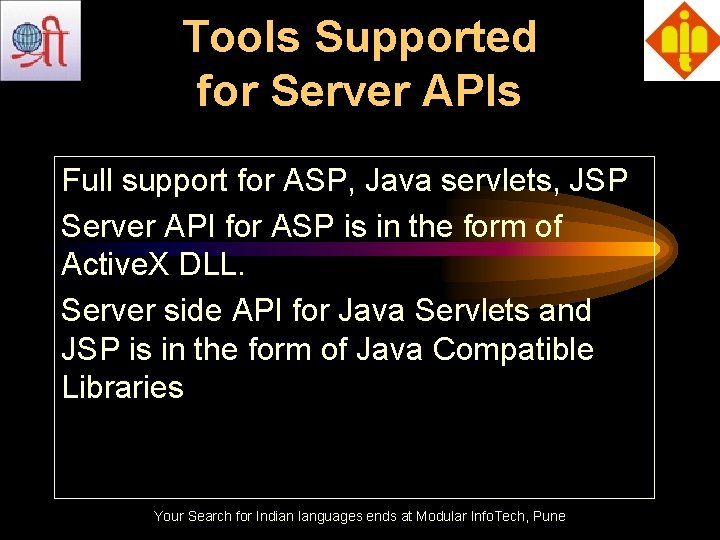 श्री

Tools Supported for Server APIs

Full support for ASP, Java servlets, JSP

Server API for ASP is in the form of ActiveX DLL.

Server side API for Java Servlets and JSP is in the form of Java Compatible Libraries

Your Search for Indian languages ends at Modular InfoTech, Pune